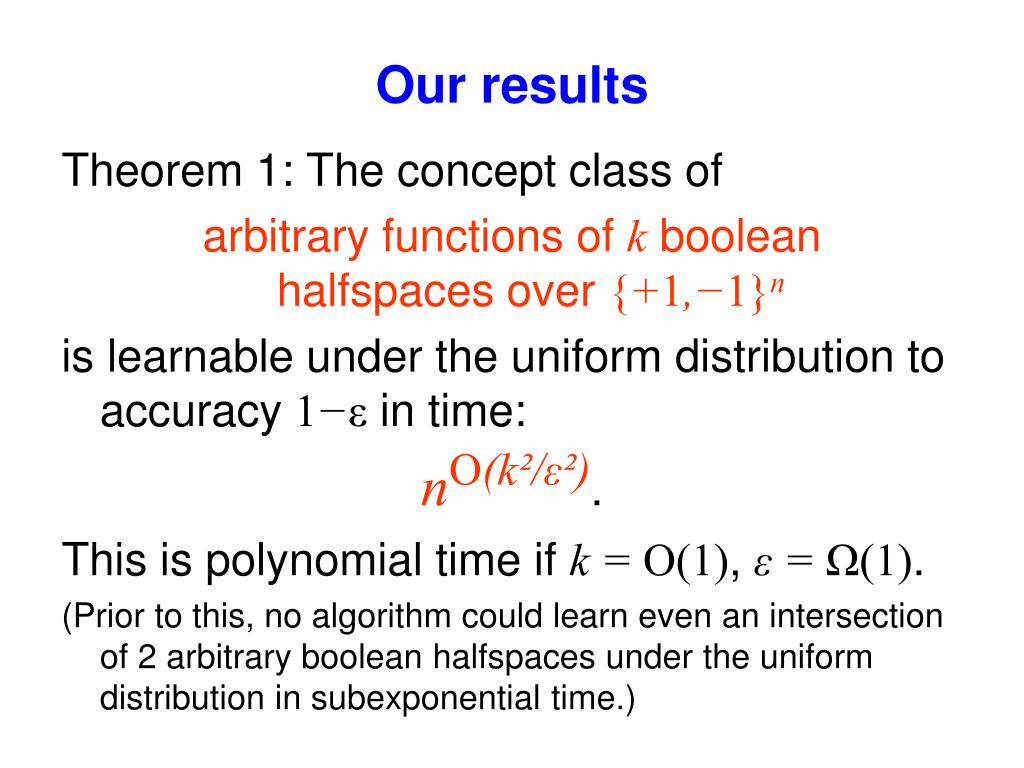 Our results

Theorem 1: The concept class of

arbitrary functions of $k$ boolean halfspaces over $\{+1,-1\}^n$

is learnable under the uniform distribution to accuracy $1-\varepsilon$ in time:

$n^{O(k^2/\varepsilon^2)}$.

This is polynomial time if $k = O(1)$, $\varepsilon = \Omega(1)$.

(Prior to this, no algorithm could learn even an intersection of 2 arbitrary boolean halfspaces under the uniform distribution in subexponential time.)